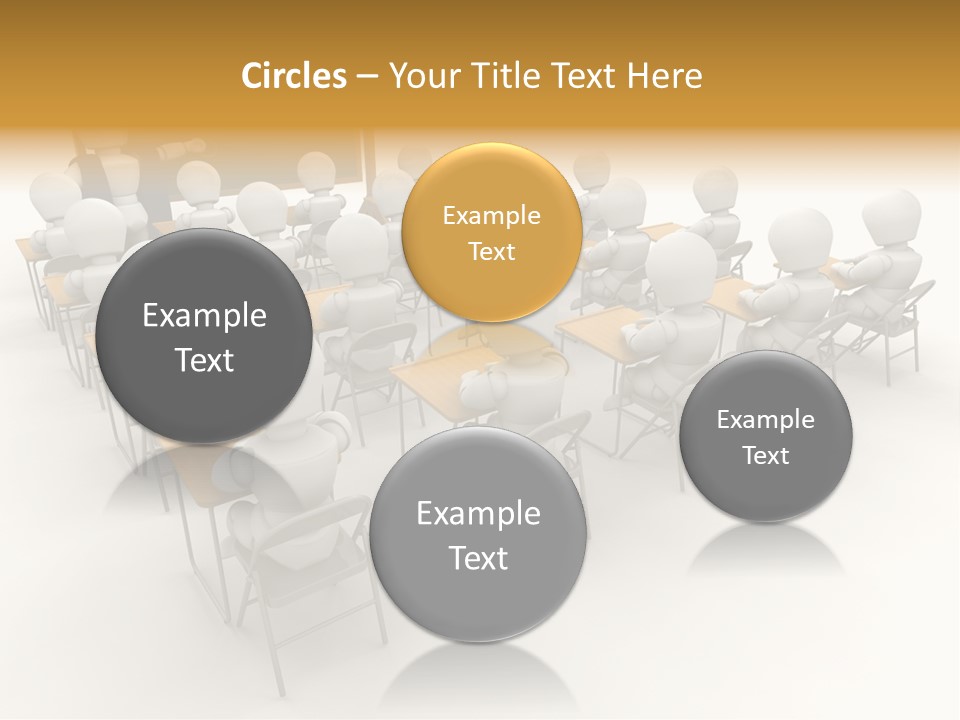 Circles – Your Title Text Here

Example Text

Example Text

Example Text

Example Text